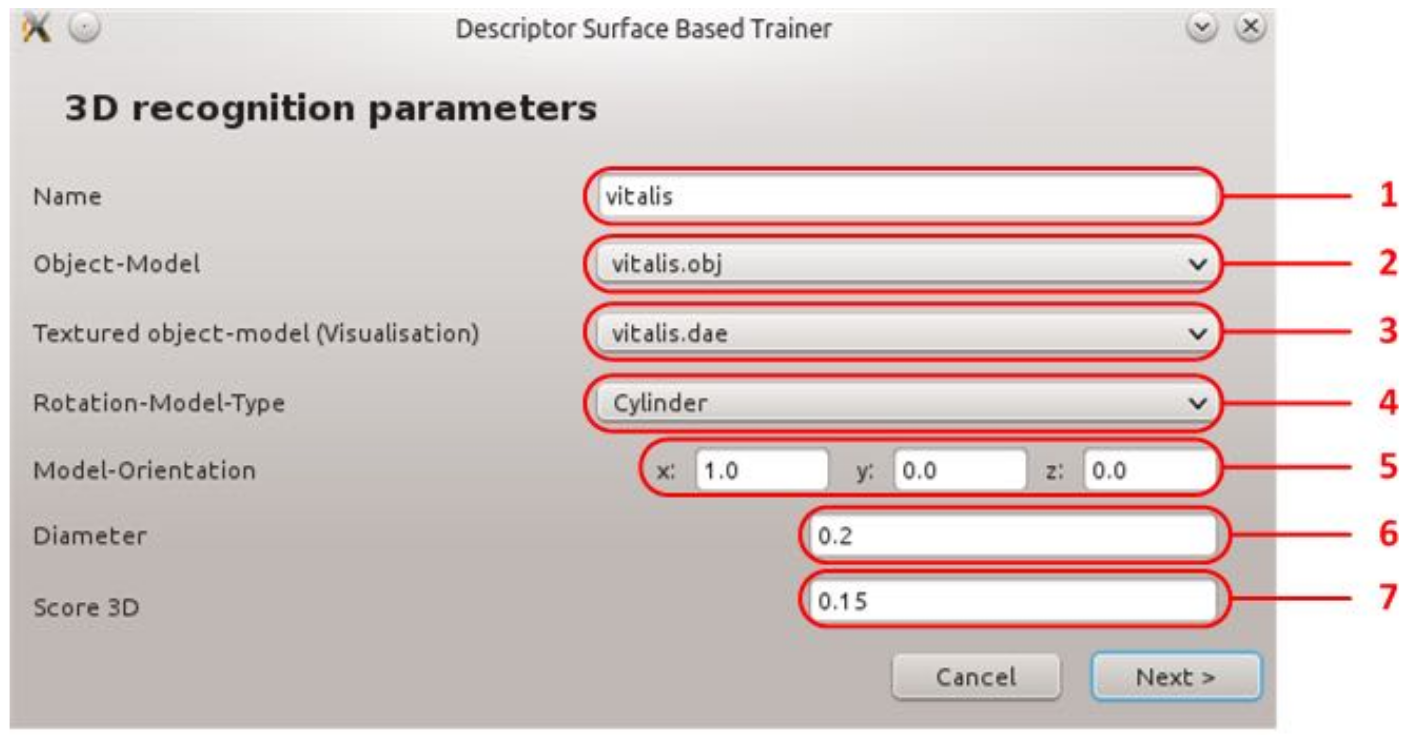 Descriptor Surface Based Trainer

3D recognition parameters

Name vitalis 1

Object-Model vitalis.obj 2

Textured object-model (Visualisation) vitalis.dae 3

Rotation-Model-Type Cylinder 4

Model-Orientation x: 1.0 y: 0.0 z: 0.0 5

Diameter 0.2 6

Score 3D 0.15 7

Cancel Next >